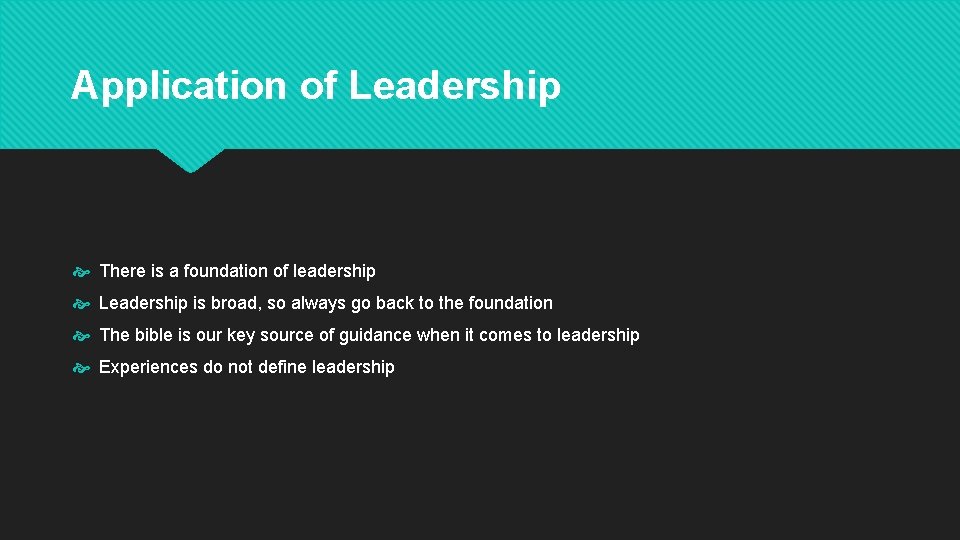 Application of Leadership

There is a foundation of leadership

Leadership is broad, so always go back to the foundation

The bible is our key source of guidance when it comes to leadership

Experiences do not define leadership